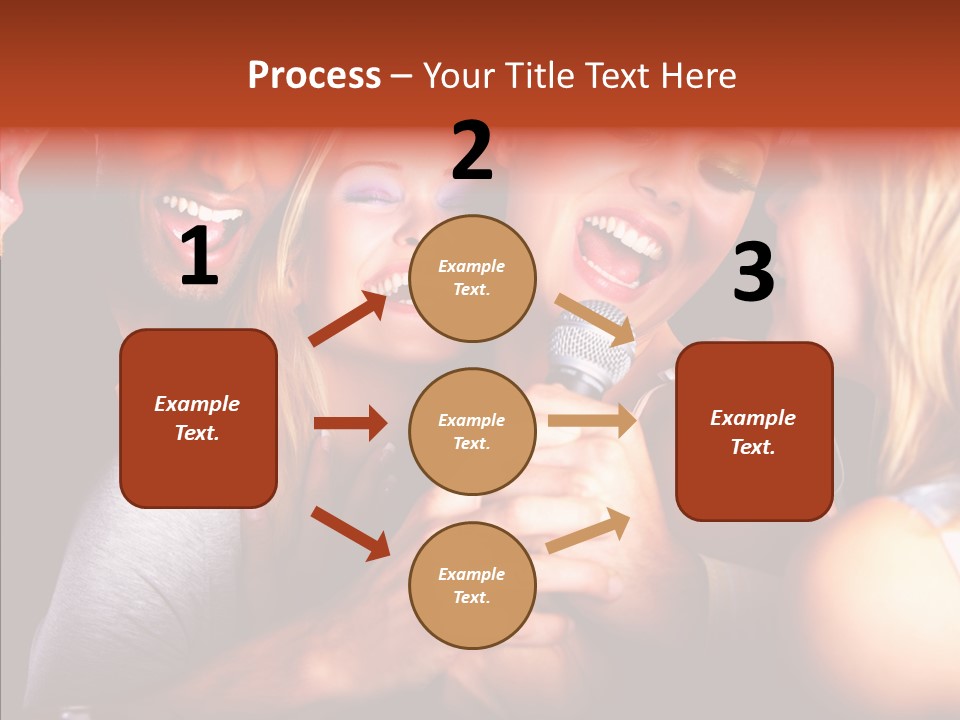 Process – Your Title Text Here

1

Example Text.

2

Example Text.

Example Text.

Example Text.

3

Example Text.